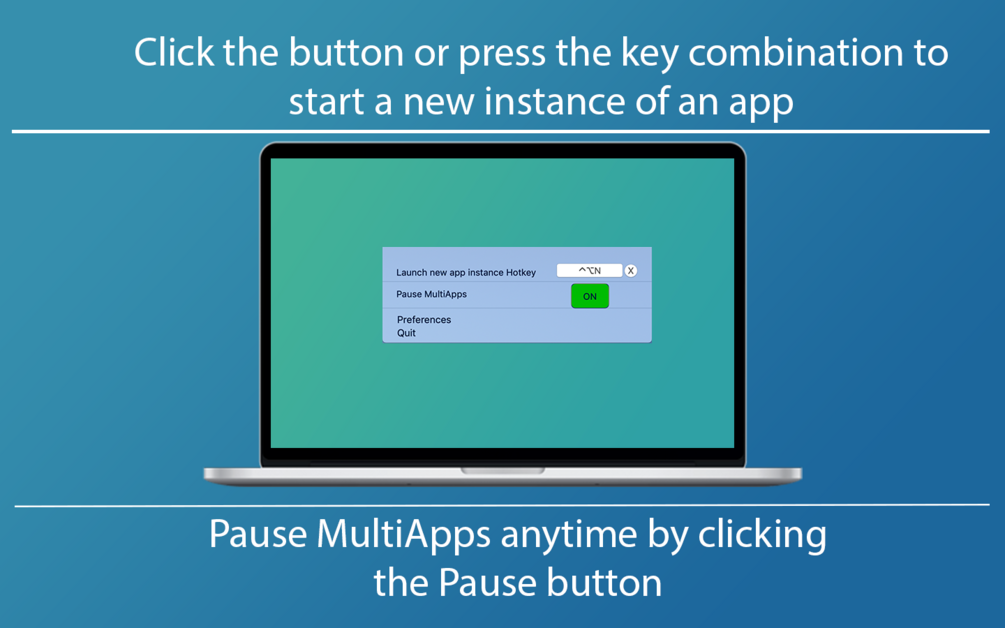 Click the button or press the key combination to start a new instance of an app

Launch new app instance Hotkey ^⌥N X
Pause MultiApps ON
Preferences
Quit

Pause MultiApps anytime by clicking the Pause button